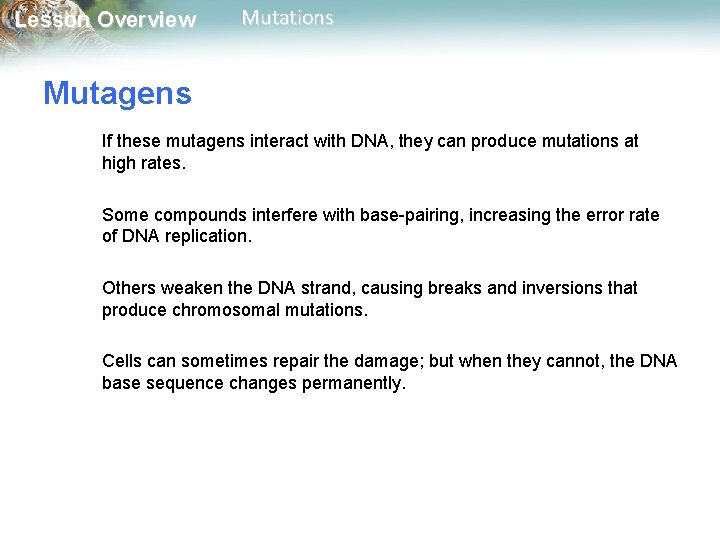 Lesson Overview Mutations

Mutagens

If these mutagens interact with DNA, they can produce mutations at high rates.

Some compounds interfere with base-pairing, increasing the error rate of DNA replication.

Others weaken the DNA strand, causing breaks and inversions that produce chromosomal mutations.

Cells can sometimes repair the damage; but when they cannot, the DNA base sequence changes permanently.